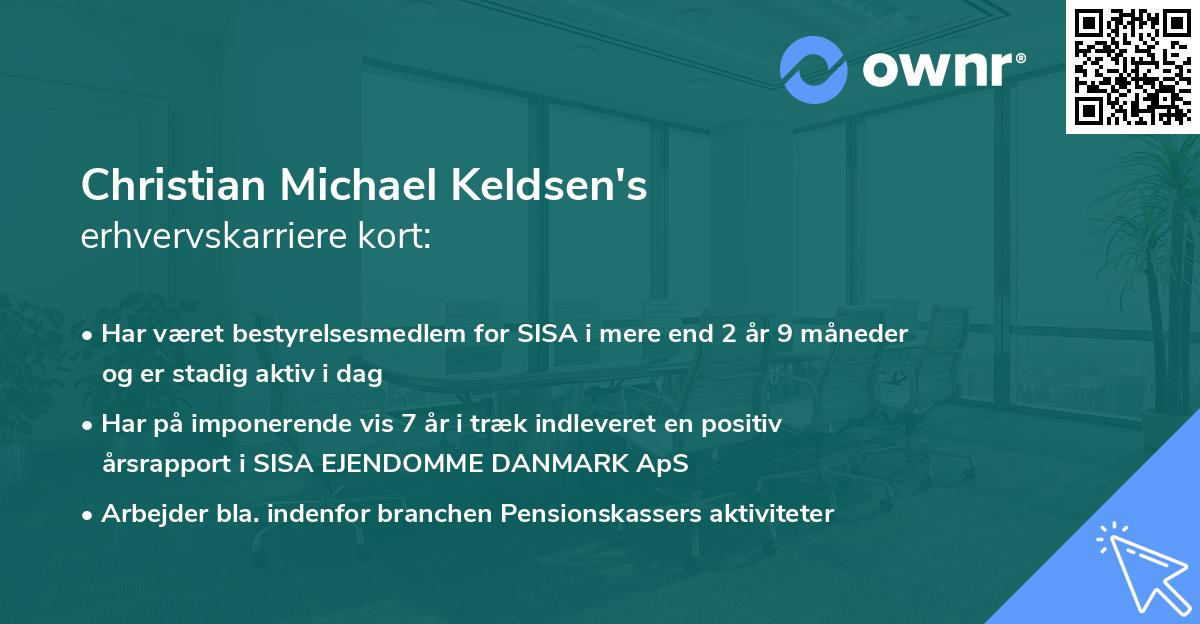 ownr®

Christian Michael Keldsen's
erhvervskarriere kort:

• Har været bestyrelsesmedlem for SISA i mere end 2 år 9 måneder og er stadig aktiv i dag

• Har på imponerende vis 7 år i træk indleveret en positiv årsrapport i SISA EJENDOMME DANMARK ApS

• Arbejder bla. indenfor branchen Pensionskassers aktiviteter